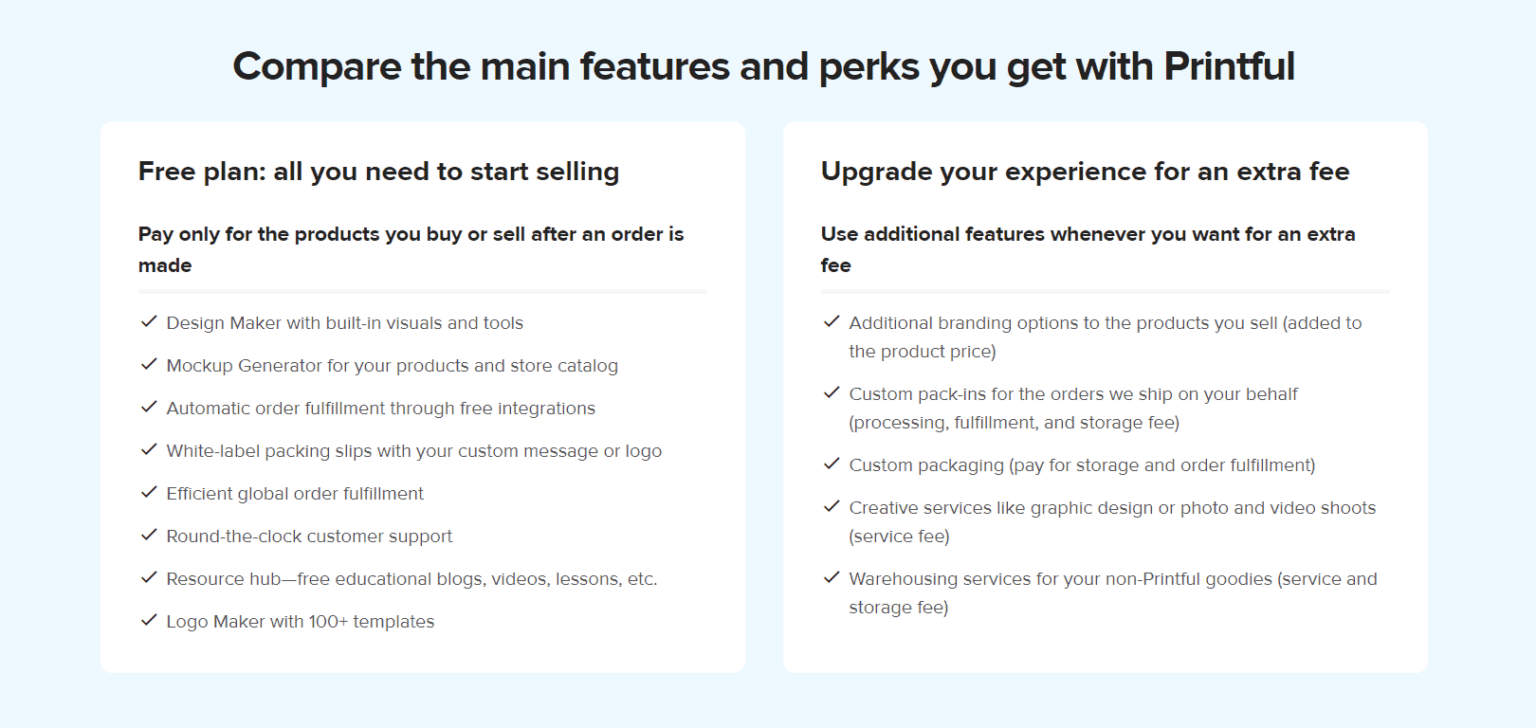 Compare the main features and perks you get with Printful

Free plan: all you need to start selling

Pay only for the products you buy or sell after an order is made

✓ Design Maker with built-in visuals and tools

✓ Mockup Generator for your products and store catalog

✓ Automatic order fulfillment through free integrations

✓ White-label packing slips with your custom message or logo

✓ Efficient global order fulfillment

✓ Round-the-clock customer support

✓ Resource hub—free educational blogs, videos, lessons, etc.

✓ Logo Maker with 100+ templates

Upgrade your experience for an extra fee

Use additional features whenever you want for an extra fee

✓ Additional branding options to the products you sell (added to the product price)

✓ Custom pack-ins for the orders we ship on your behalf (processing, fulfillment, and storage fee)

✓ Custom packaging (pay for storage and order fulfillment)

✓ Creative services like graphic design or photo and video shoots (service fee)

✓ Warehousing services for your non-Printful goodies (service and storage fee)